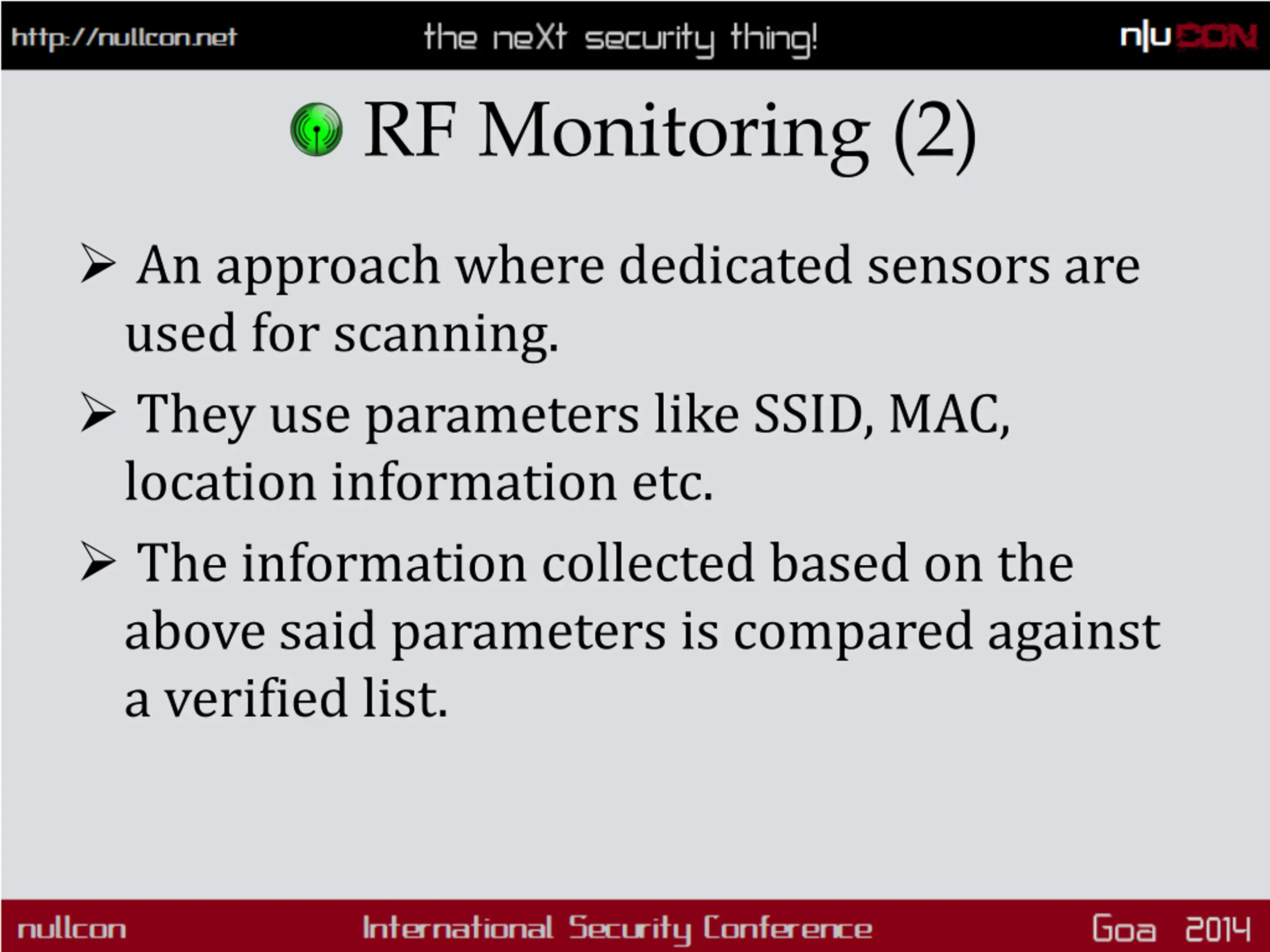 http://nullcon.net the neXt security thing! n|uCON

RF Monitoring (2)

➢ An approach where dedicated sensors are used for scanning.

➢ They use parameters like SSID, MAC, location information etc.

➢ The information collected based on the above said parameters is compared against a verified list.

nullcon International Security Conference Goa 2014